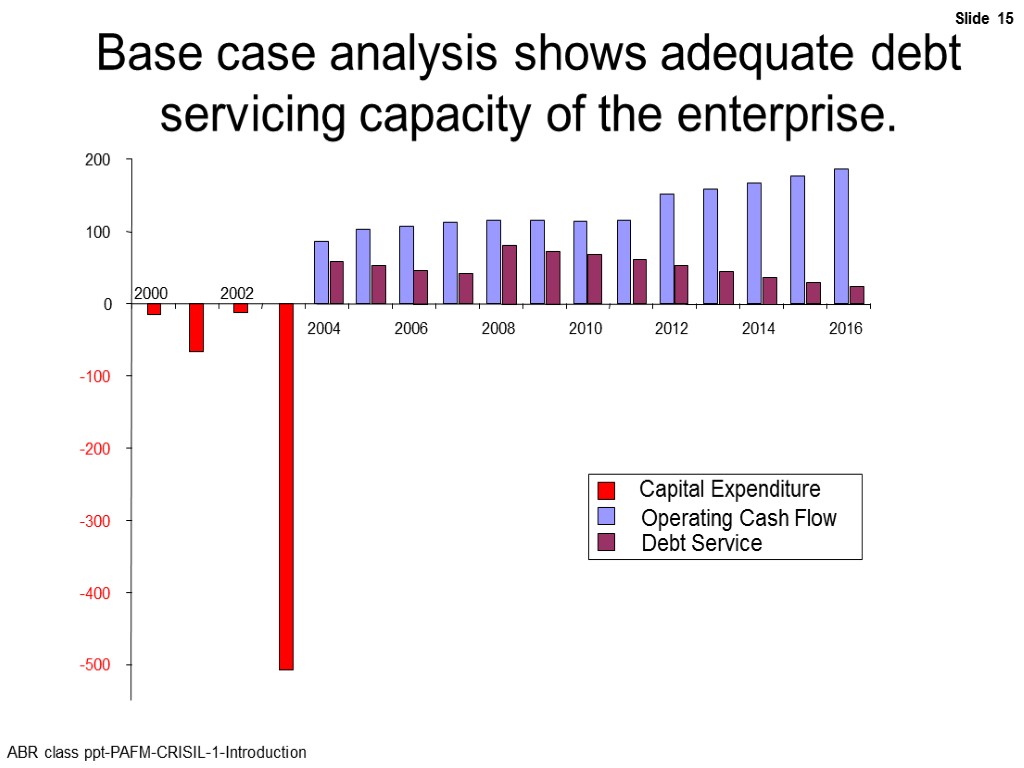 Slide 15

Base case analysis shows adequate debt servicing capacity of the enterprise.

200
100
0
-100
-200
-300
-400
-500

2000
2002
2004
2006
2008
2010
2012
2014
2016

Capital Expenditure
Operating Cash Flow
Debt Service

ABR class ppt-PAFM-CRISIL-1-Introduction